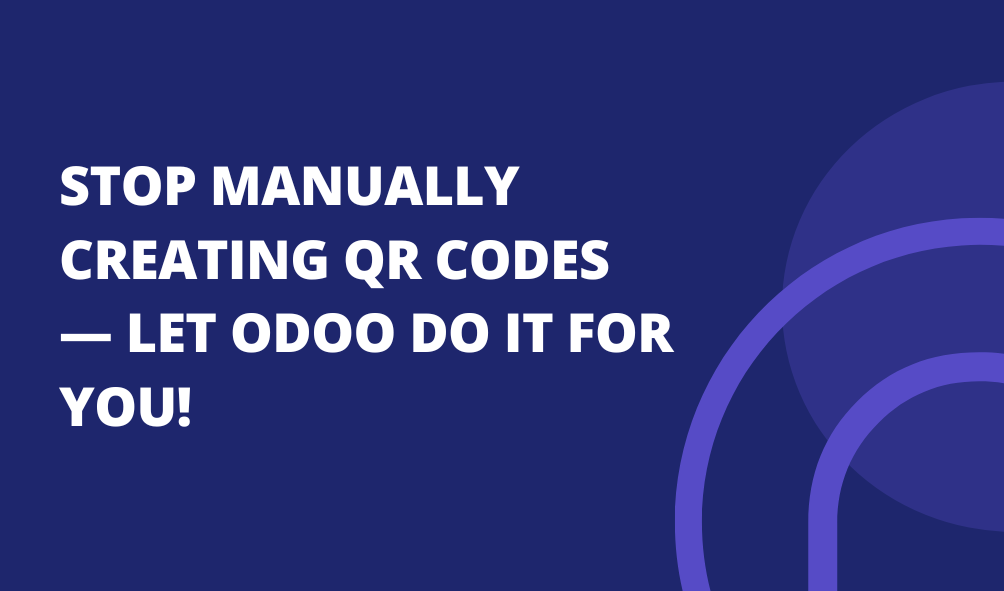 STOP MANUALLY CREATING QR CODES — LET ODOO DO IT FOR YOU!